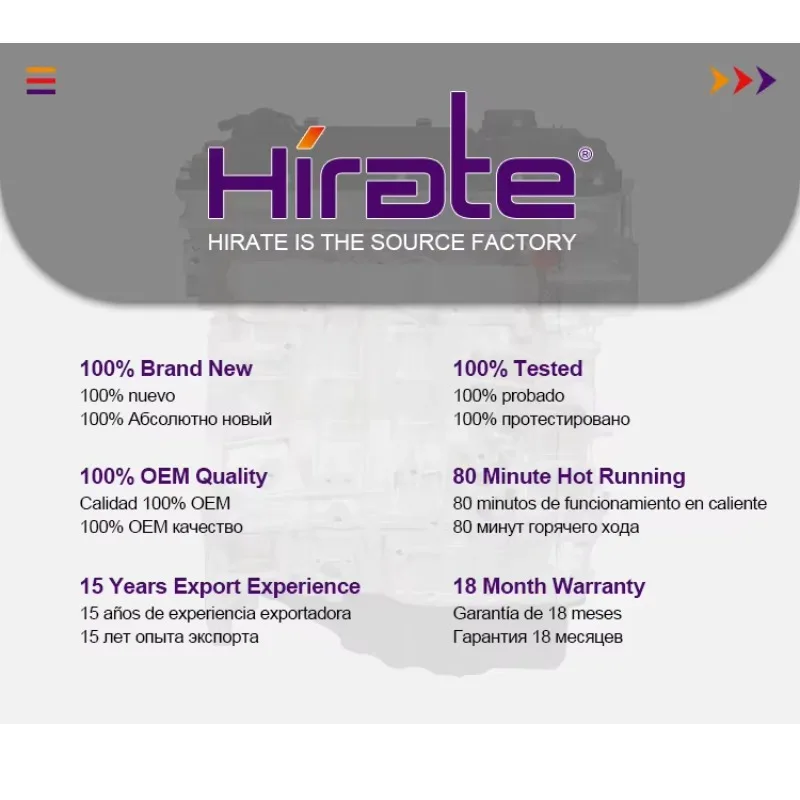 Hirate®
HIRATE IS THE SOURCE FACTORY

100% Brand New
100% nuevo
100% Абсолютно новый

100% OEM Quality
Calidad 100% OEM
100% OEM качество

15 Years Export Experience
15 años de experiencia exportadora
15 лет опыта экспорта

100% Tested
100% probado
100% протестировано

80 Minute Hot Running
80 minutos de funcionamiento en caliente
80 минут горячего хода

18 Month Warranty
Garantía de 18 meses
Гарантия 18 месяцев